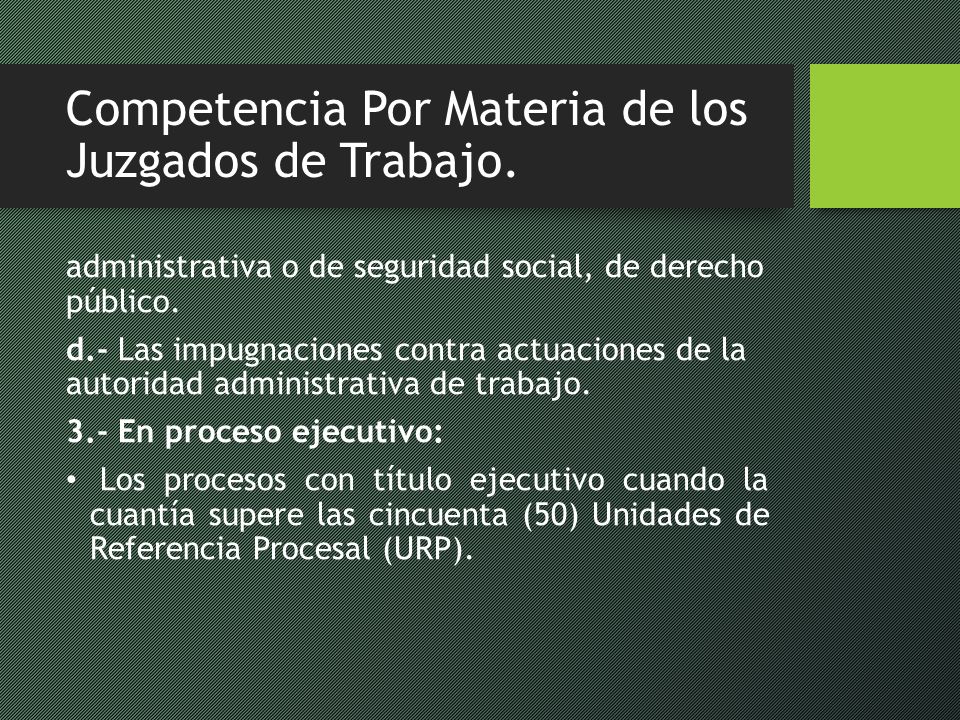 Competencia Por Materia de los Juzgados de Trabajo.

administrativa o de seguridad social, de derecho público.

d.- Las impugnaciones contra actuaciones de la autoridad administrativa de trabajo.

3.- En proceso ejecutivo:

• Los procesos con título ejecutivo cuando la cuantía supere las cincuenta (50) Unidades de Referencia Procesal (URP).